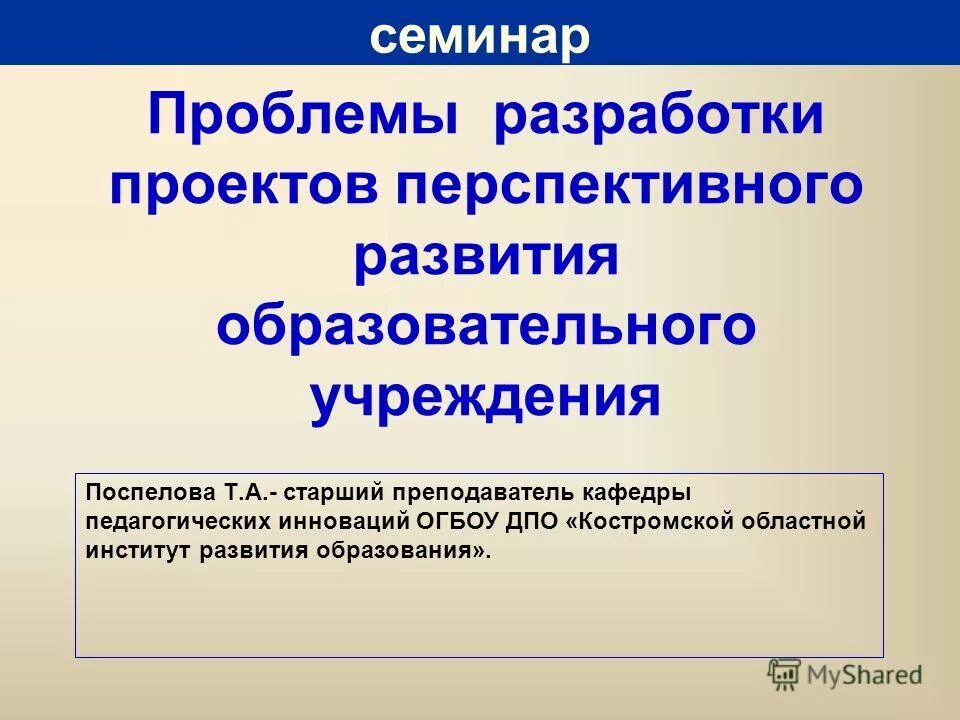 семинар

Проблемы разработки проектов перспективного развития образовательного учреждения

Поспелова Т.А.- старший преподаватель кафедры педагогических инноваций ОГБОУ ДПО «Костромской областной институт развития образования».

MyShared